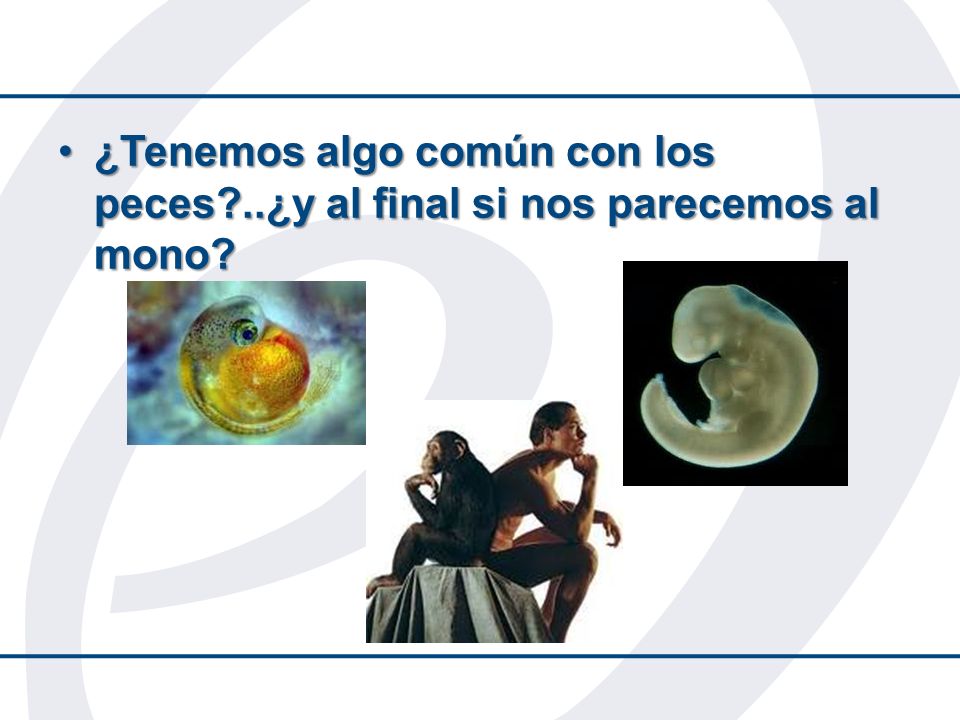 • ¿Tenemos algo común con los peces?..¿y al final si nos parecemos al mono?